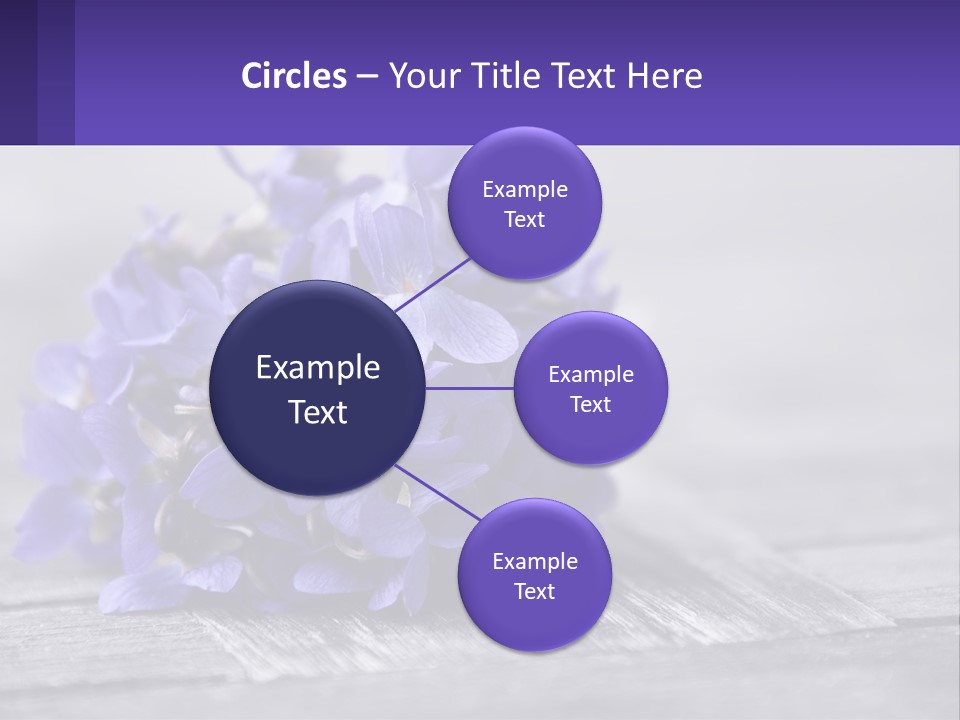 Circles – Your Title Text Here

Example Text

Example Text

Example Text

Example Text